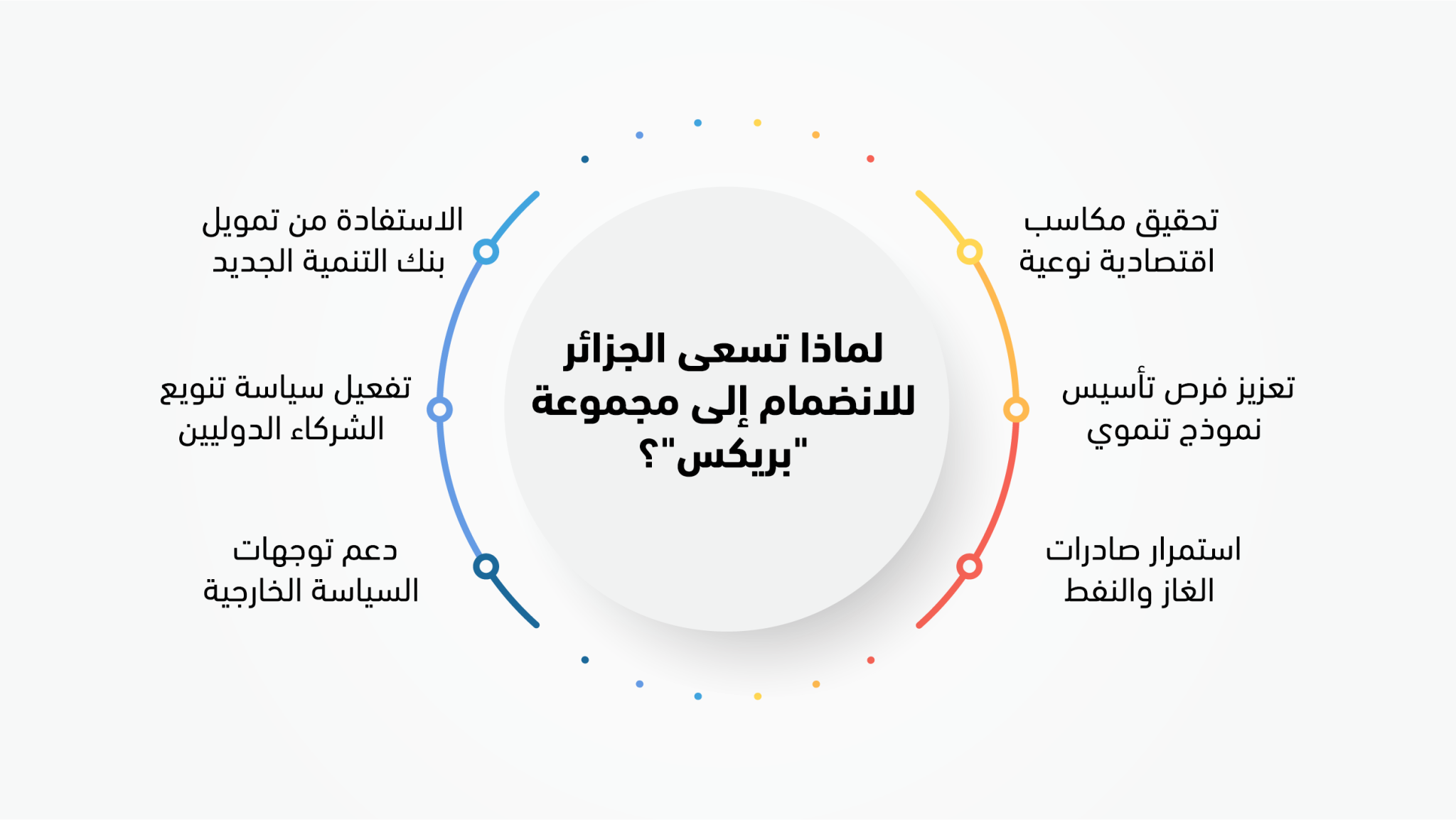 لماذا تسعى الجزائر للانضمام إلى مجموعة "بريكس"؟

تحقيق مكاسب اقتصادية نوعية

تعزيز فرص تأسيس نموذج تنموي

استمرار صادرات الغاز والنفط

الاستفادة من تمويل بنك التنمية الجديد

تفعيل سياسة تنويع الشركاء الدوليين

دعم توجهات السياسة الخارجية